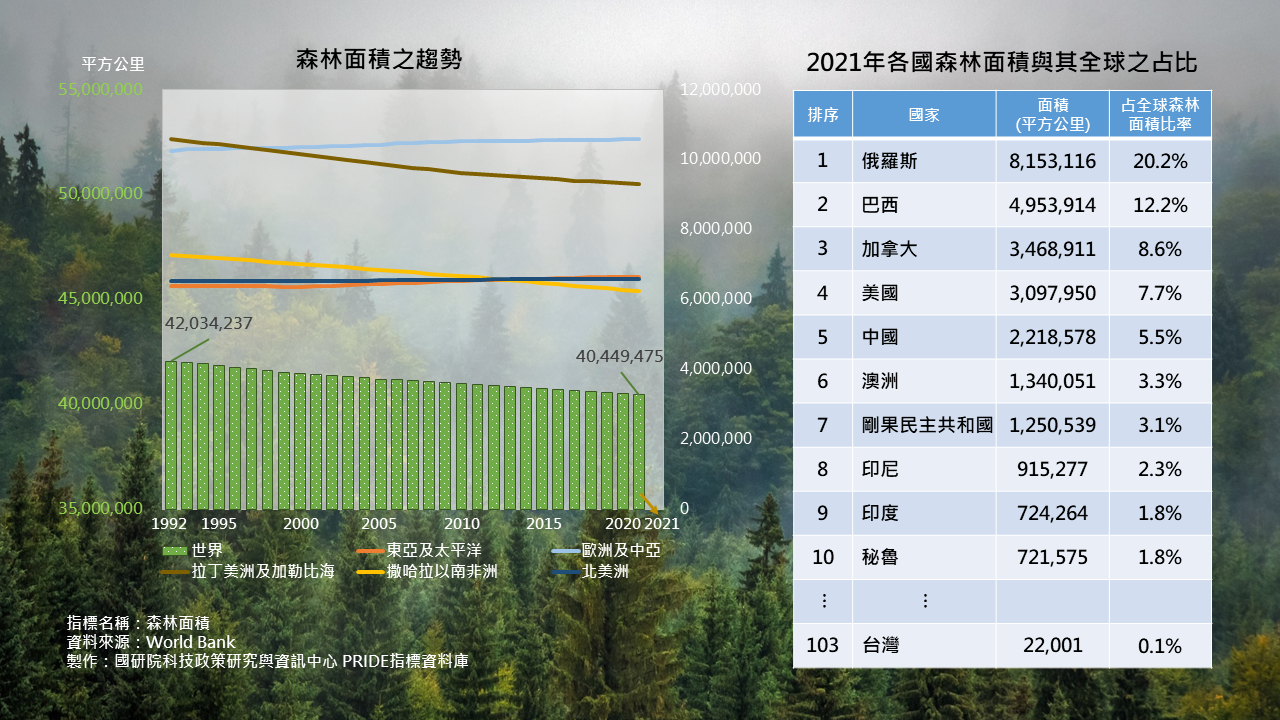 森林面積之趨勢

平方公里

55,000,000
50,000,000
45,000,000
40,000,000
35,000,000

12,000,000
10,000,000
8,000,000
6,000,000
4,000,000
2,000,000
0

42,034,237
40,449,475

1992 1995 2000 2005 2010 2015 2020 2021

世界
東亞及太平洋
歐洲及中亞
拉丁美洲及加勒比海
撒哈拉以南非洲
北美洲

指標名稱：森林面積
資料來源：World Bank
製作：國研院科技政策研究與資訊中心 PRIDE指標資料庫

2021年各國森林面積與其全球之占比

| 排序 | 國家 | 面積 (平方公里) | 占全球森林面積比率 |
|---|---|---|---|
| 1 | 俄羅斯 | 8,153,116 | 20.2% |
| 2 | 巴西 | 4,953,914 | 12.2% |
| 3 | 加拿大 | 3,468,911 | 8.6% |
| 4 | 美國 | 3,097,950 | 7.7% |
| 5 | 中國 | 2,218,578 | 5.5% |
| 6 | 澳洲 | 1,340,051 | 3.3% |
| 7 | 剛果民主共和國 | 1,250,539 | 3.1% |
| 8 | 印尼 | 915,277 | 2.3% |
| 9 | 印度 | 724,264 | 1.8% |
| 10 | 秘魯 | 721,575 | 1.8% |
| ⋮ | ⋮ | | |
| 103 | 台灣 | 22,001 | 0.1% |